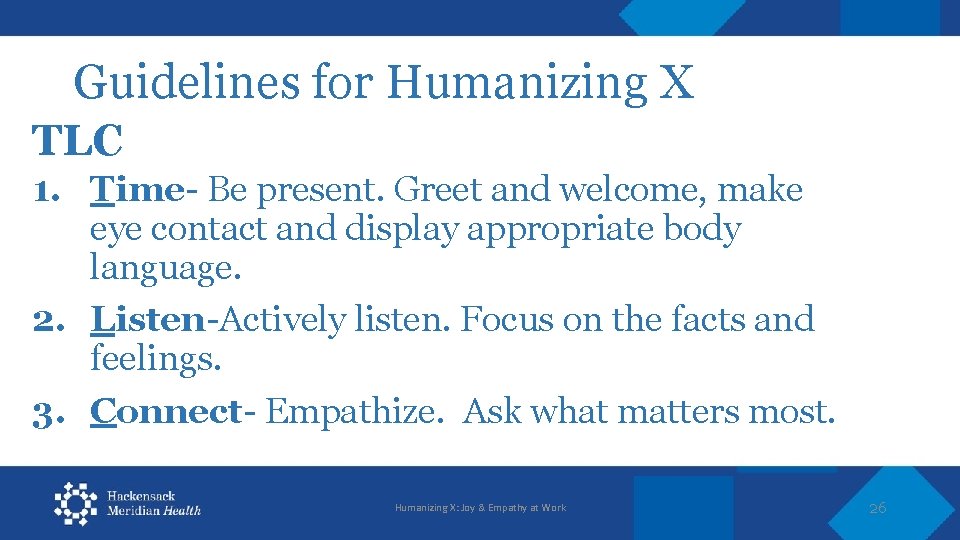 Guidelines for Humanizing X

TLC

1. Time- Be present. Greet and welcome, make eye contact and display appropriate body language.
2. Listen-Actively listen. Focus on the facts and feelings.
3. Connect- Empathize. Ask what matters most.

Hackensack Meridian Health

Humanizing X: Joy & Empathy at Work

26